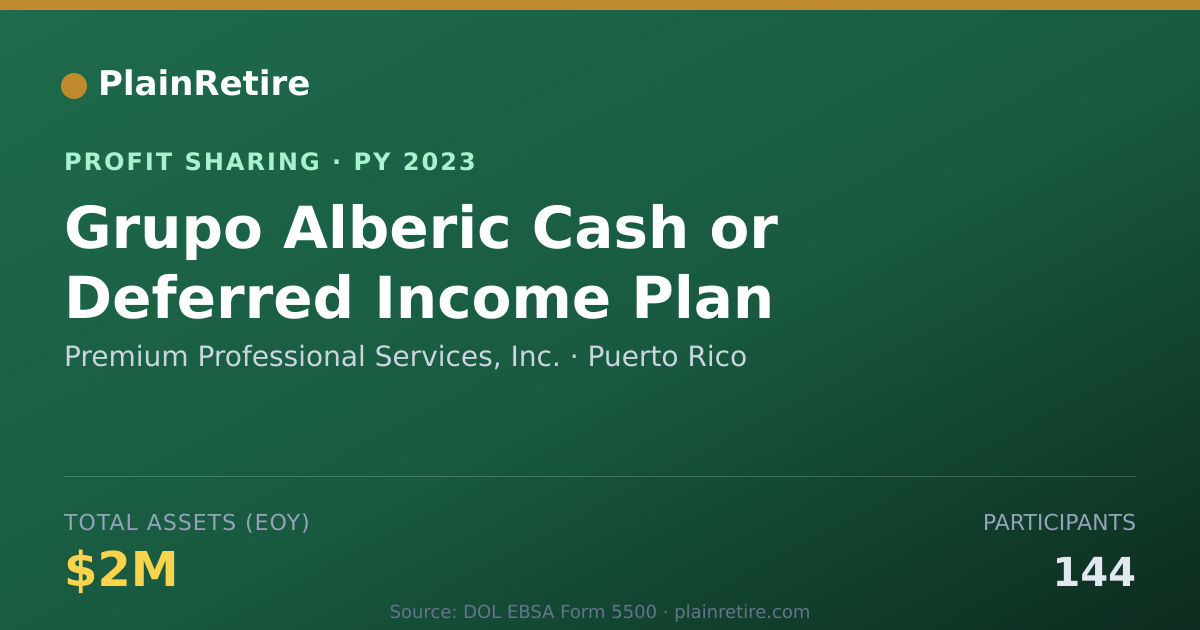 PlainRetire

PROFIT SHARING · PY 2023

Grupo Alberic Cash or Deferred Income Plan

Premium Professional Services, Inc. · Puerto Rico

TOTAL ASSETS (EOY)

$2M

PARTICIPANTS

144

Source: DOL EBSA Form 5500 · plainretire.com